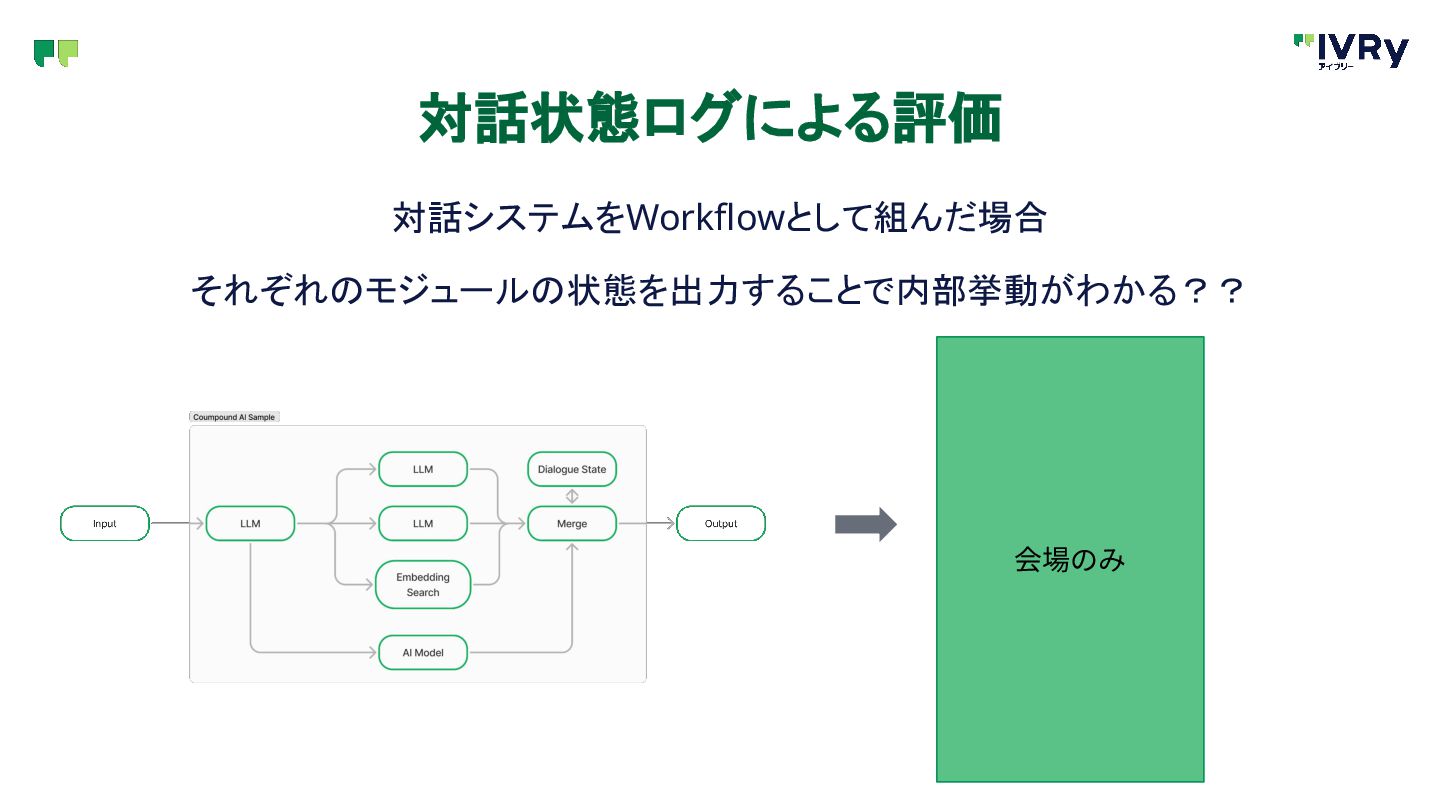 IVRy
アイブリー

対話状態ログによる評価

対話システムをWorkflowとして組んだ場合

それぞれのモジュールの状態を出力することで内部挙動がわかる？？

Coumpound AI Sample

Input

LLM

LLM

LLM

Embedding Search

AI Model

Dialogue State

Merge

Output

会場のみ